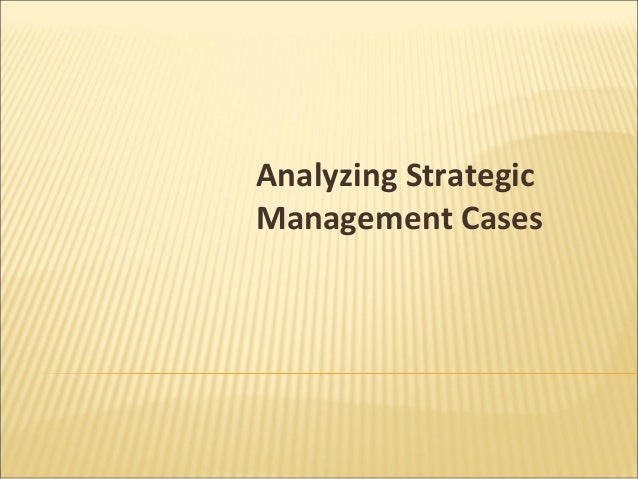 Analyzing Strategic Management Cases